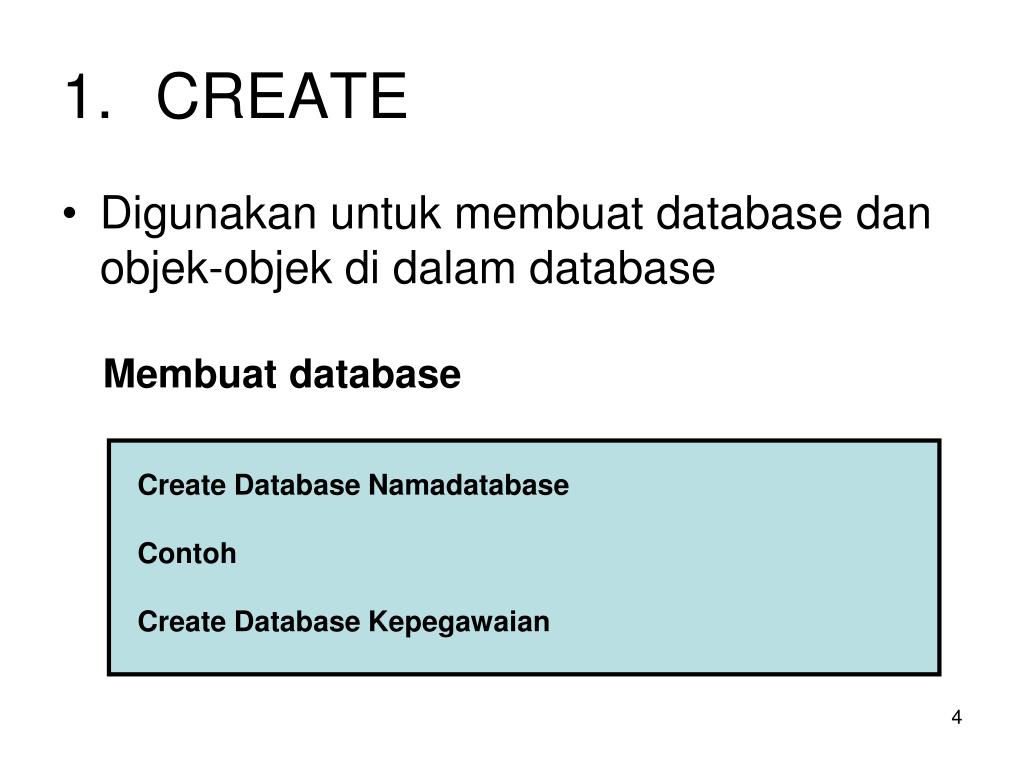 1. CREATE

• Digunakan untuk membuat database dan objek-objek di dalam database

Membuat database

Create Database Namadatabase

Contoh

Create Database Kepegawaian

4